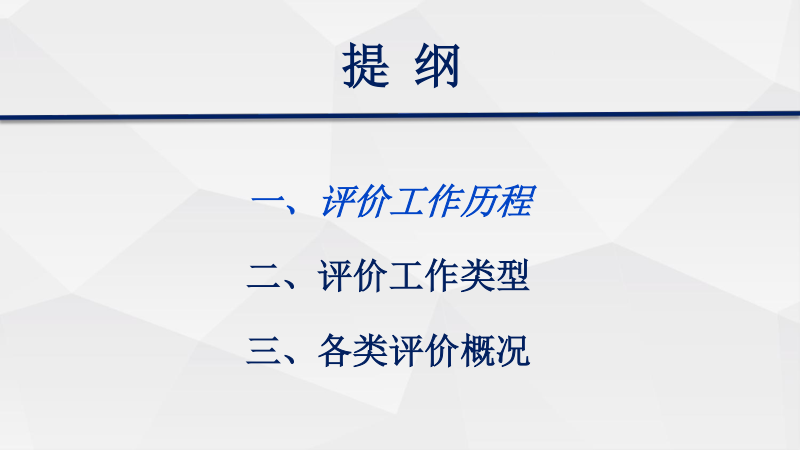 提 纲

一、评价工作历程

二、评价工作类型

三、各类评价概况